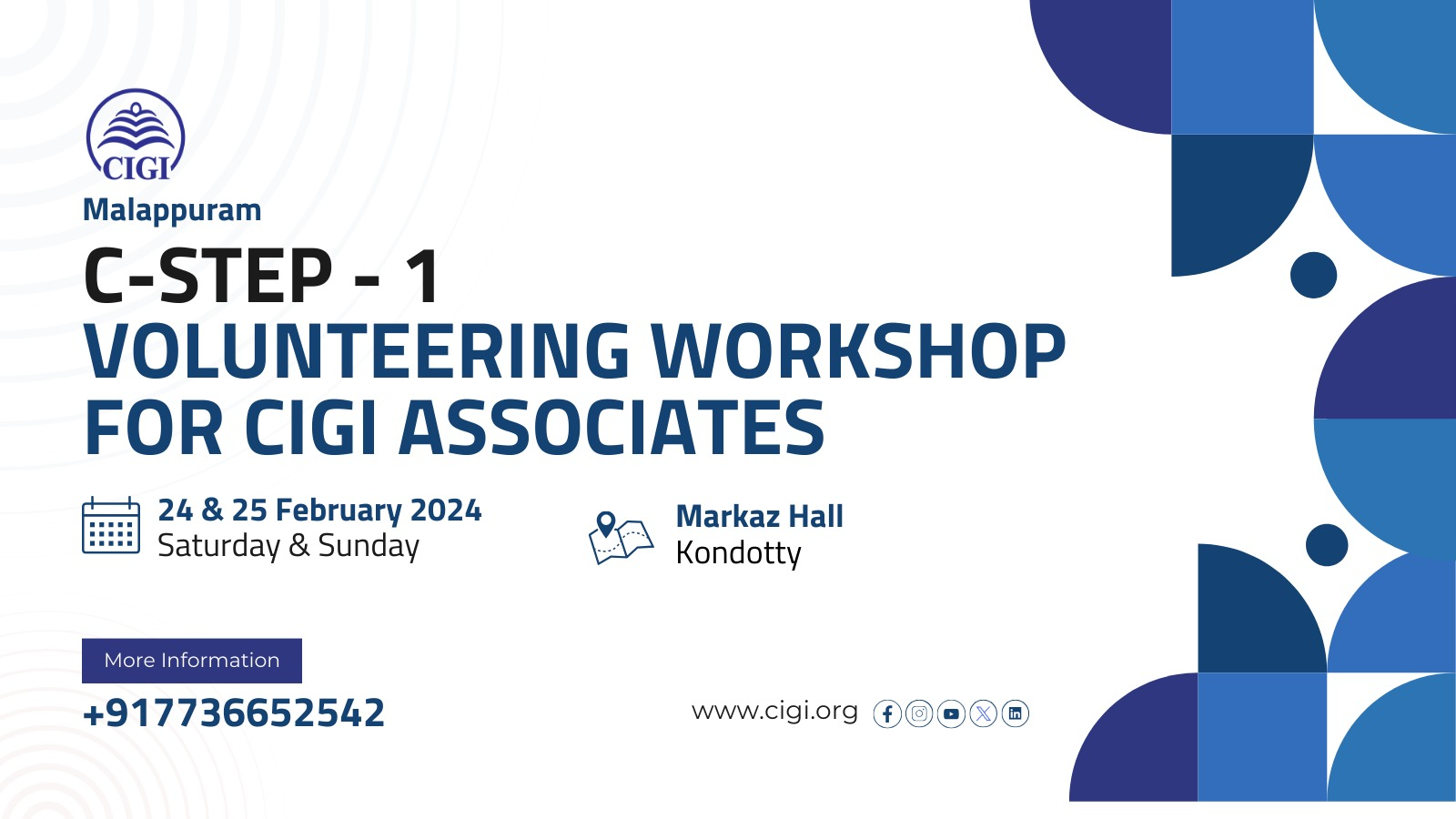 CIGI
Malappuram

C-STEP - 1
VOLUNTEERING WORKSHOP FOR CIGI ASSOCIATES

24 & 25 February 2024
Saturday & Sunday

Markaz Hall
Kondotty

More Information
+917736652542

www.cigi.org